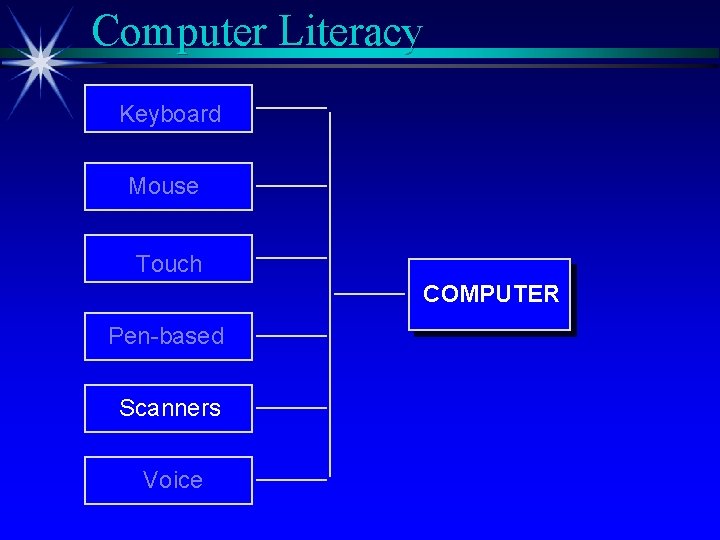 Computer Literacy

Keyboard

Mouse

Touch

Pen-based

Scanners

Voice

COMPUTER